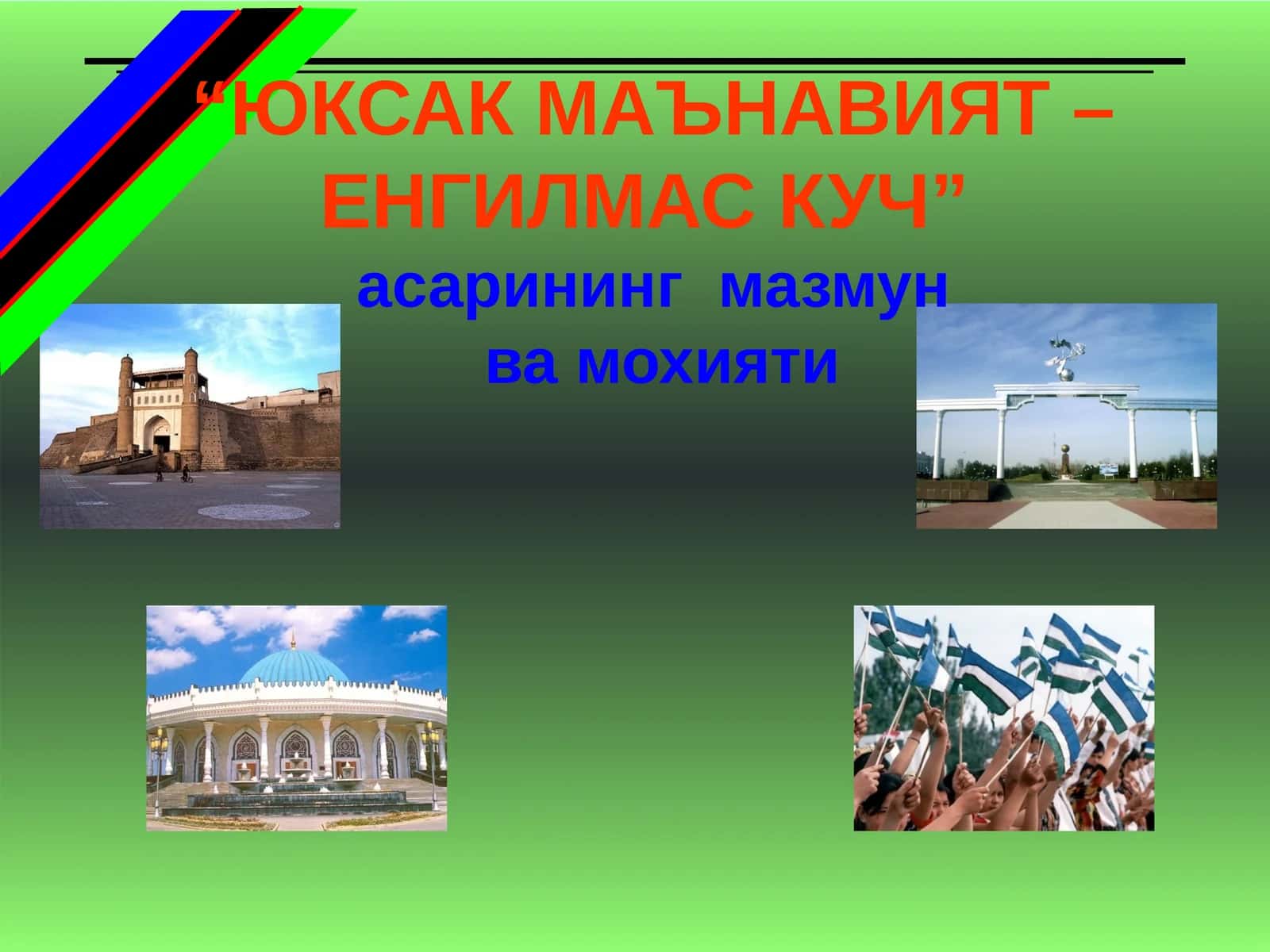 “ЮКСАК МАЪНАВИЯТ – ЕНГИЛМАС КУЧ”

асарининг мазмун ва мохияти